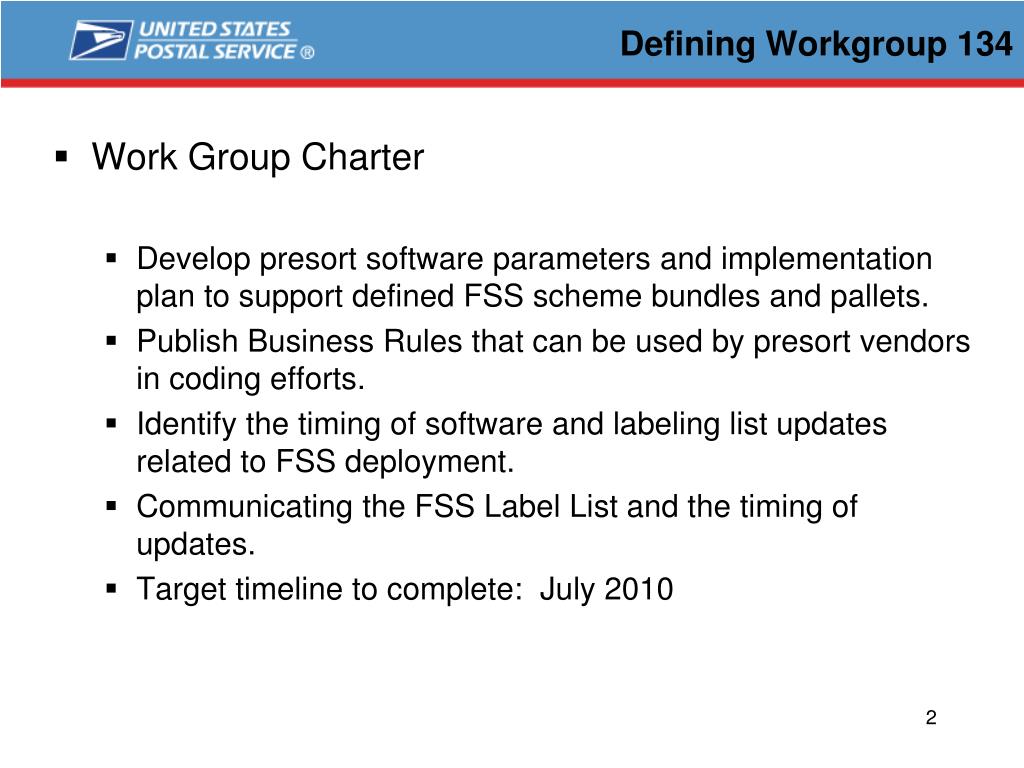 UNITED STATES POSTAL SERVICE ®

Defining Workgroup 134

▪ Work Group Charter

▪ Develop presort software parameters and implementation plan to support defined FSS scheme bundles and pallets.
▪ Publish Business Rules that can be used by presort vendors in coding efforts.
▪ Identify the timing of software and labeling list updates related to FSS deployment.
▪ Communicating the FSS Label List and the timing of updates.
▪ Target timeline to complete: July 2010

2